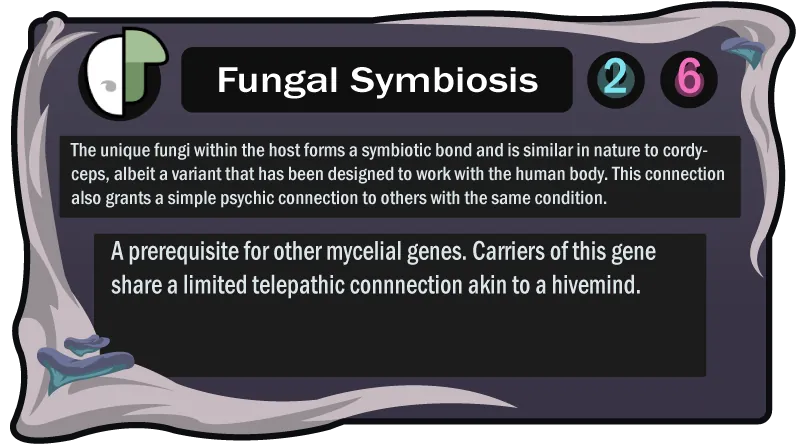 Fungal Symbiosis

2

6

The unique fungi within the host forms a symbiotic bond and is similar in nature to cordyceps, albeit a variant that has been designed to work with the human body. This connection also grants a simple psychic connection to others with the same condition.

A prerequisite for other mycelial genes. Carriers of this gene share a limited telepathic connnection akin to a hivemind.